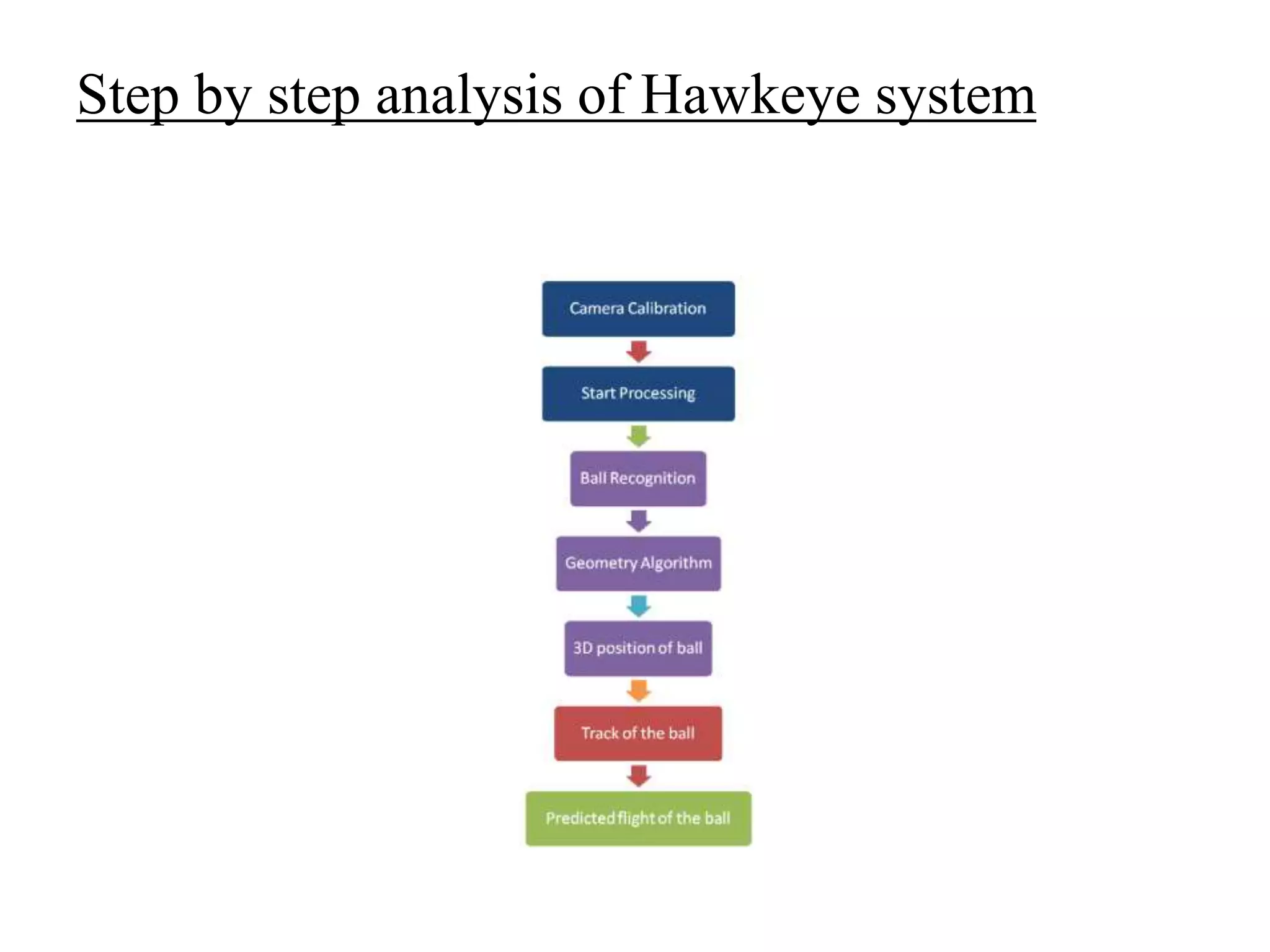 Step by step analysis of Hawkeye system

Camera Calibration

Start Processing

Ball Recognition

Geometry Algorithm

3D position of ball

Track of the ball

Predicted flight of the ball